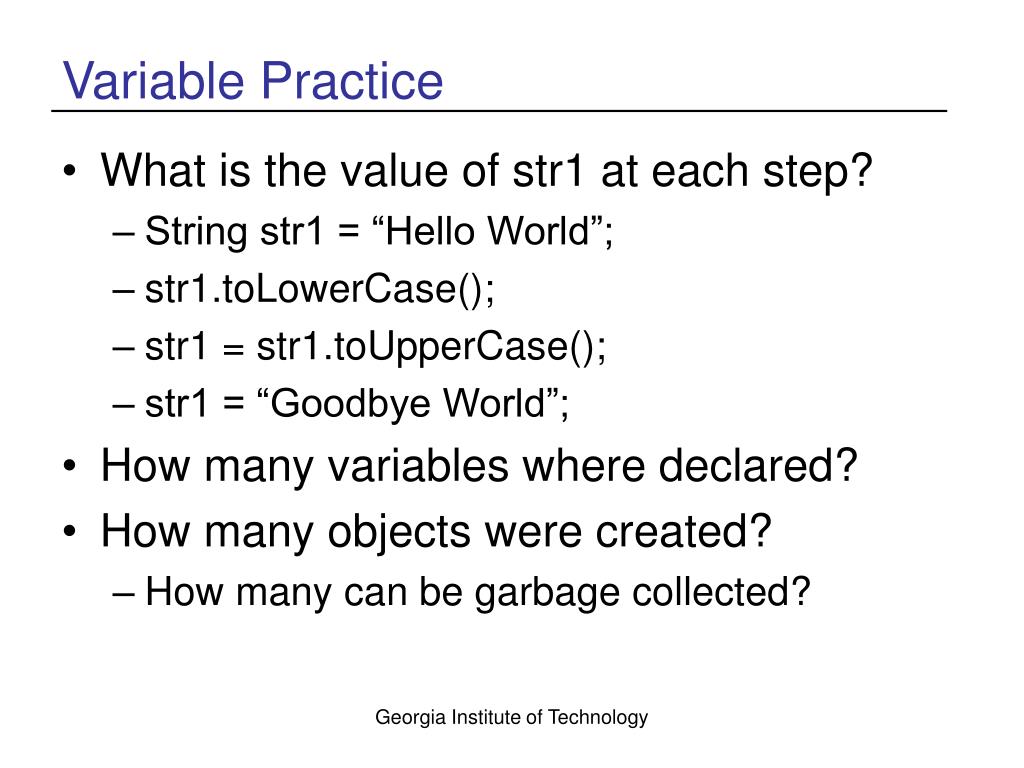 Variable Practice

• What is the value of str1 at each step?
– String str1 = “Hello World”;
– str1.toLowerCase();
– str1 = str1.toUpperCase();
– str1 = “Goodbye World”;
• How many variables where declared?
• How many objects were created?
– How many can be garbage collected?

Georgia Institute of Technology